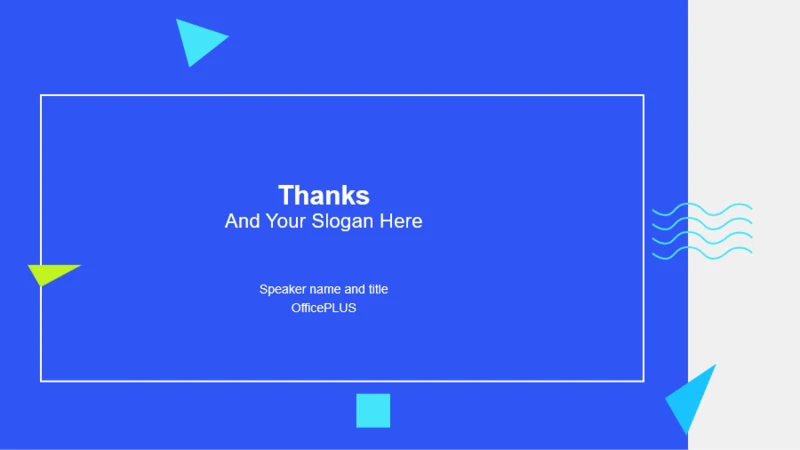 Thanks
And Your Slogan Here

Speaker name and title
OfficePLUS